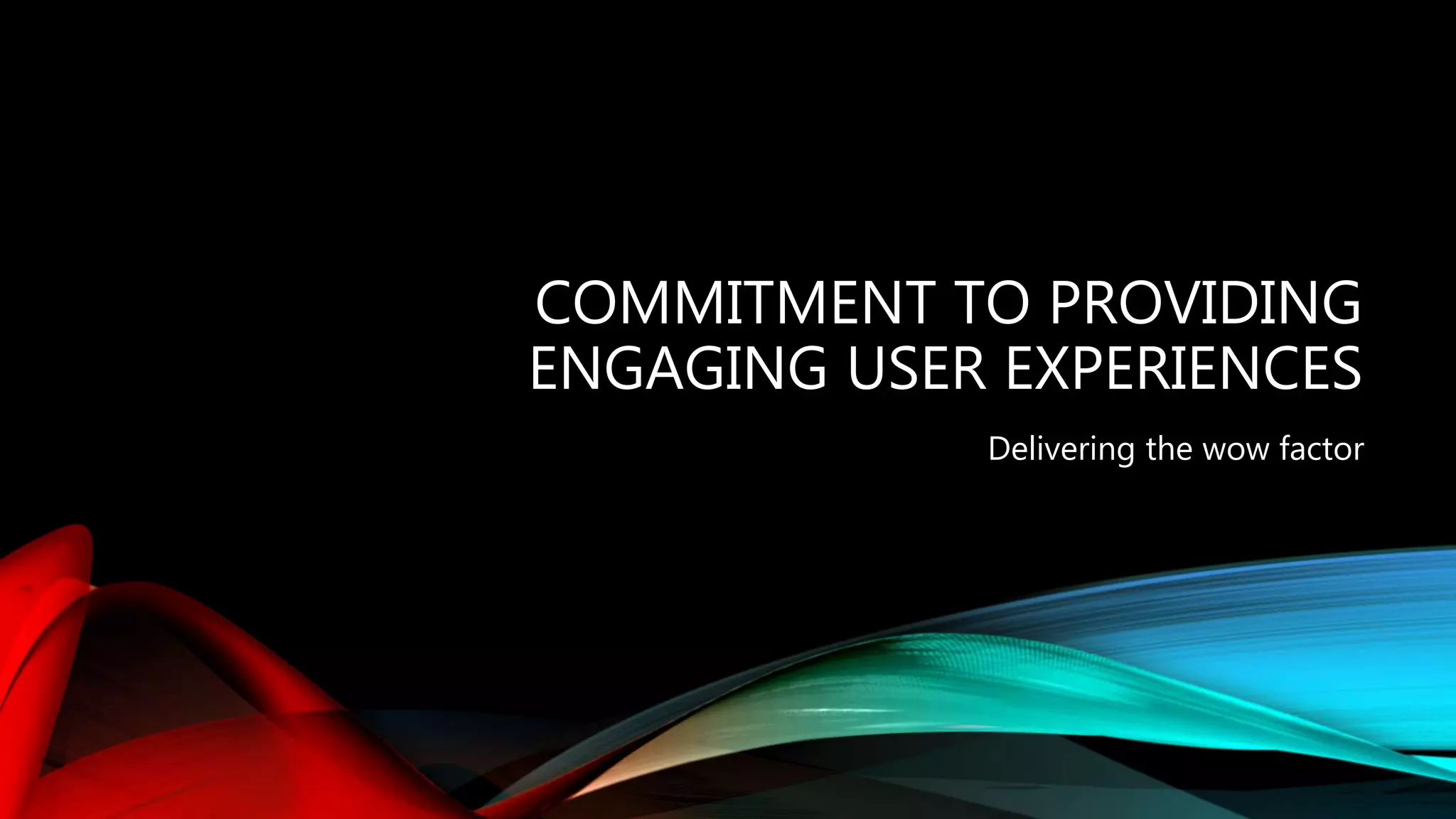 COMMITMENT TO PROVIDING ENGAGING USER EXPERIENCES

Delivering the wow factor